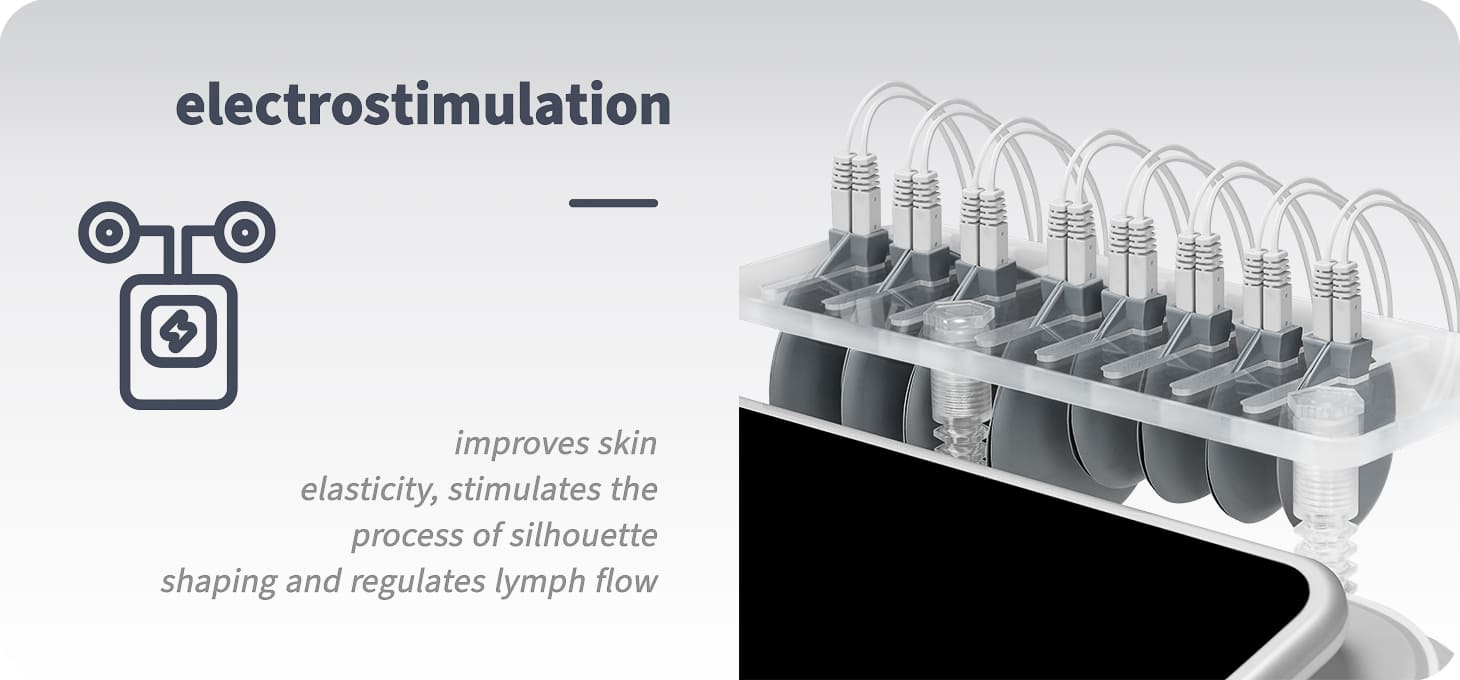 electrostimulation

improves skin elasticity, stimulates the process of silhouette shaping and regulates lymph flow